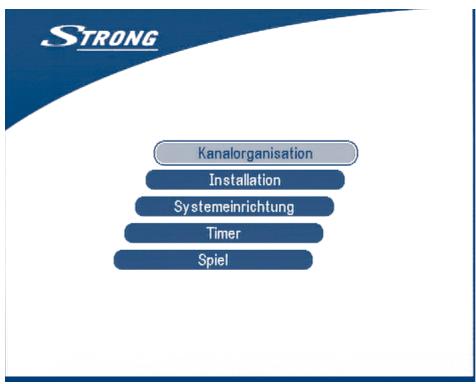 STRONG

Kanalorganisation
Installation
Systemeinrichtung
Timer
Spiel